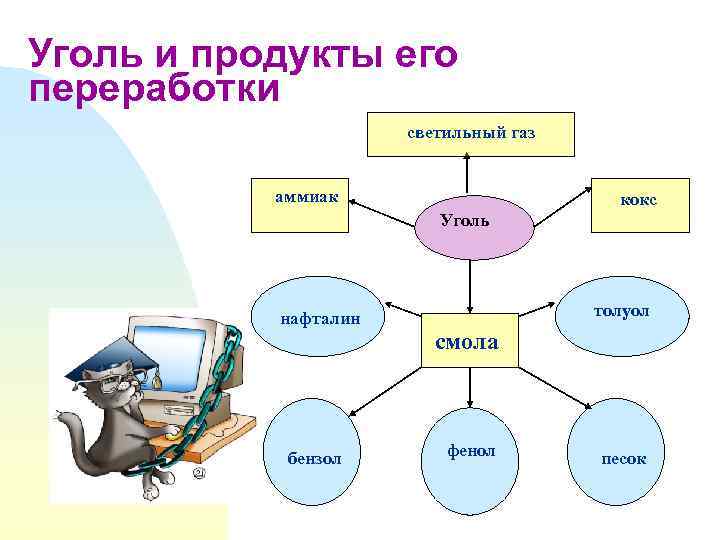 Уголь и продукты его переработки

светильный газ

аммиак

Уголь

кокс

нафталин

смола

толуол

бензол

фенол

песок